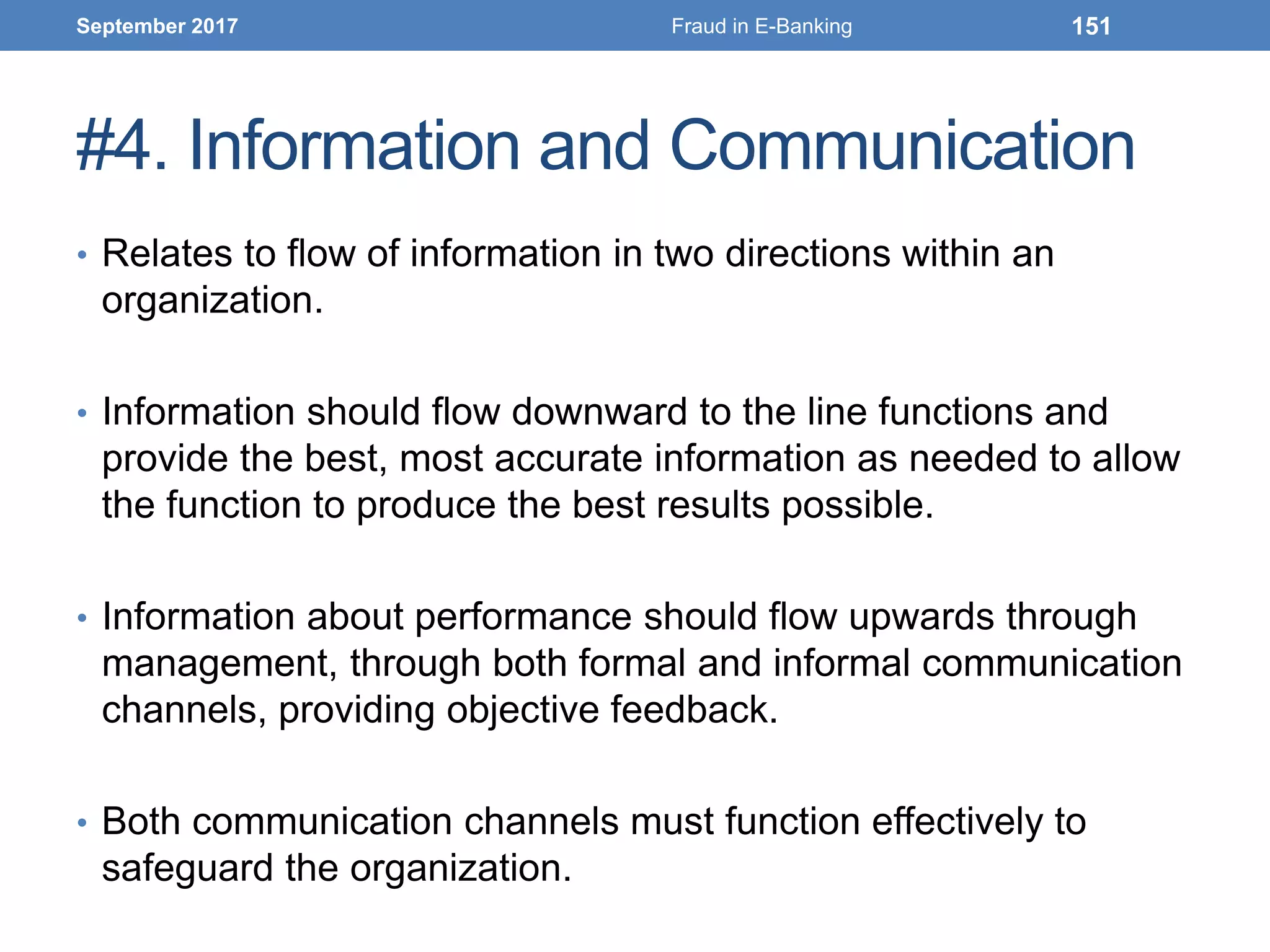 September 2017 Fraud in E-Banking 151

#4. Information and Communication

• Relates to flow of information in two directions within an organization.

• Information should flow downward to the line functions and provide the best, most accurate information as needed to allow the function to produce the best results possible.

• Information about performance should flow upwards through management, through both formal and informal communication channels, providing objective feedback.

• Both communication channels must function effectively to safeguard the organization.